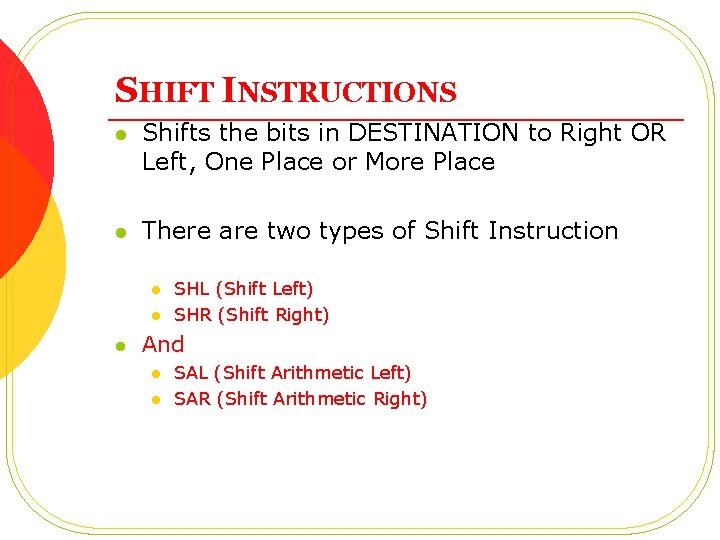 SHIFT INSTRUCTIONS

- Shifts the bits in DESTINATION to Right OR Left, One Place or More Place

- There are two types of Shift Instruction
  - SHL (Shift Left)
  - SHR (Shift Right)
- And
  - SAL (Shift Arithmetic Left)
  - SAR (Shift Arithmetic Right)